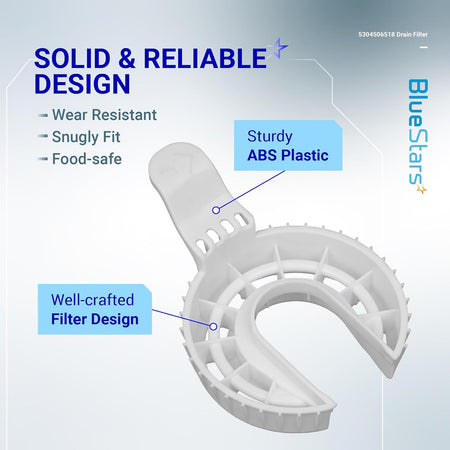 5304506518 Drain Filter

SOLID & RELIABLE DESIGN

Wear Resistant
Snugly Fit
Food-safe

BlueStars

Sturdy
ABS Plastic

Well-crafted
Filter Design